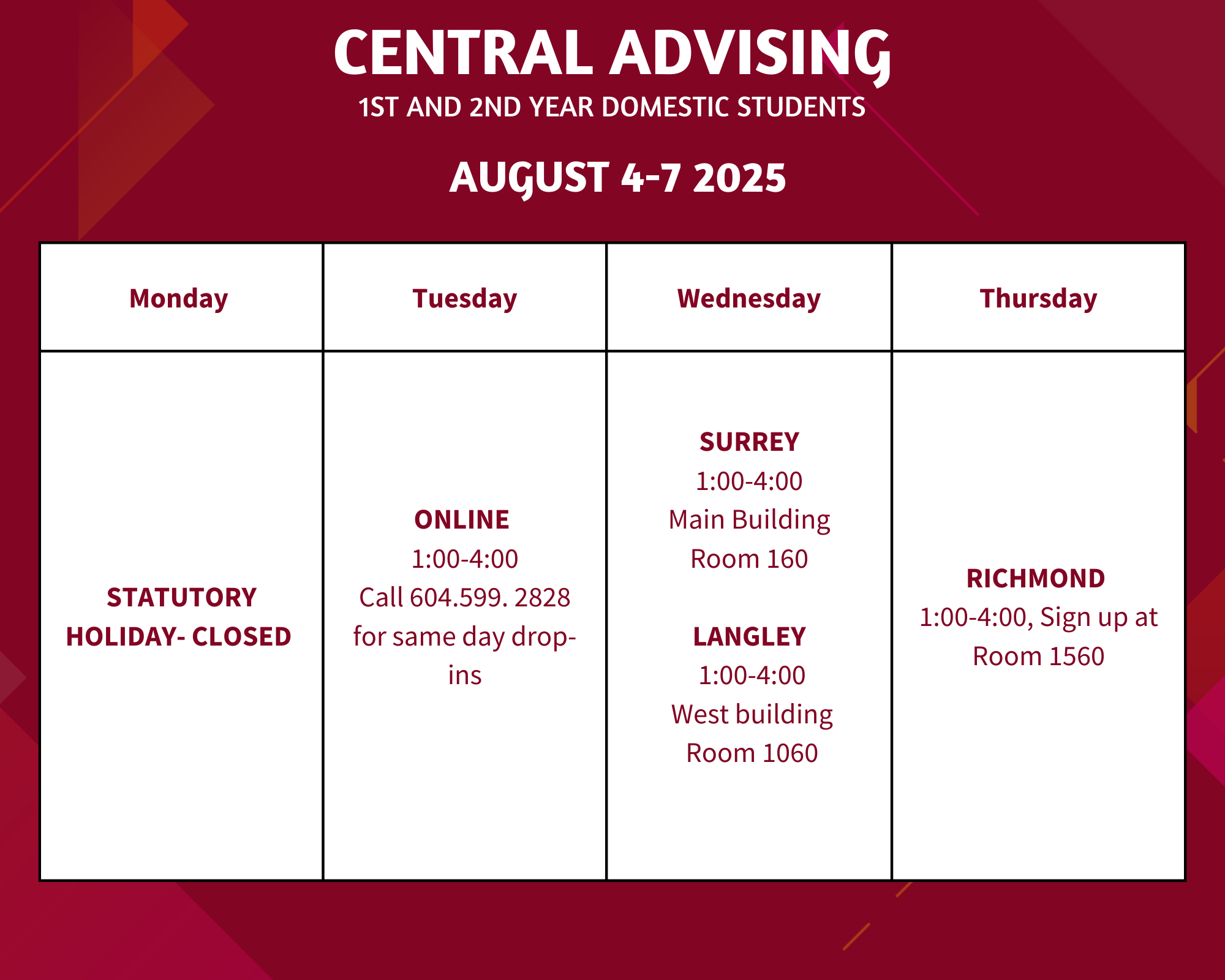 CENTRAL ADVISING
1ST AND 2ND YEAR DOMESTIC STUDENTS

AUGUST 4-7 2025

| Monday | Tuesday | Wednesday | Thursday |
|---|---|---|---|
| STATUTORY HOLIDAY- CLOSED | ONLINE 1:00-4:00 Call 604.599. 2828 for same day drop-ins | SURREY 1:00-4:00 Main Building Room 160 LANGLEY 1:00-4:00 West building Room 1060 | RICHMOND 1:00-4:00, Sign up at Room 1560 |